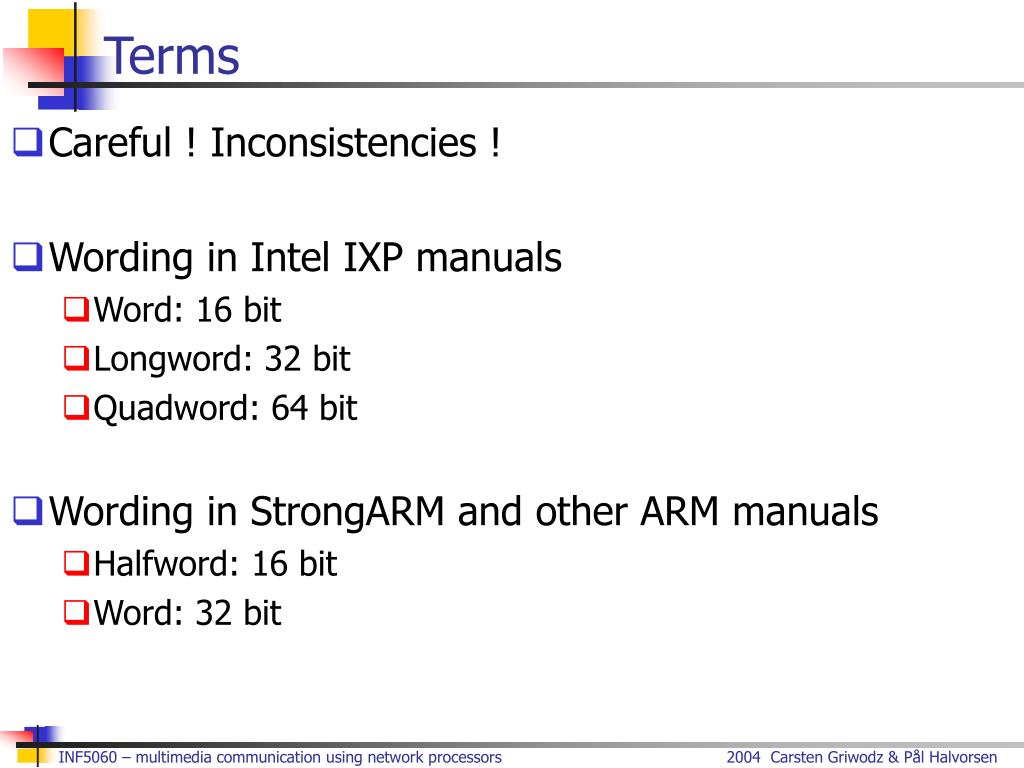 Terms

Careful ! Inconsistencies !

Wording in Intel IXP manuals

Word: 16 bit

Longword: 32 bit

Quadword: 64 bit

Wording in StrongARM and other ARM manuals

Halfword: 16 bit

Word: 32 bit

INF5060 – multimedia communication using network processors

2004 Carsten Griwodz & Pål Halvorsen